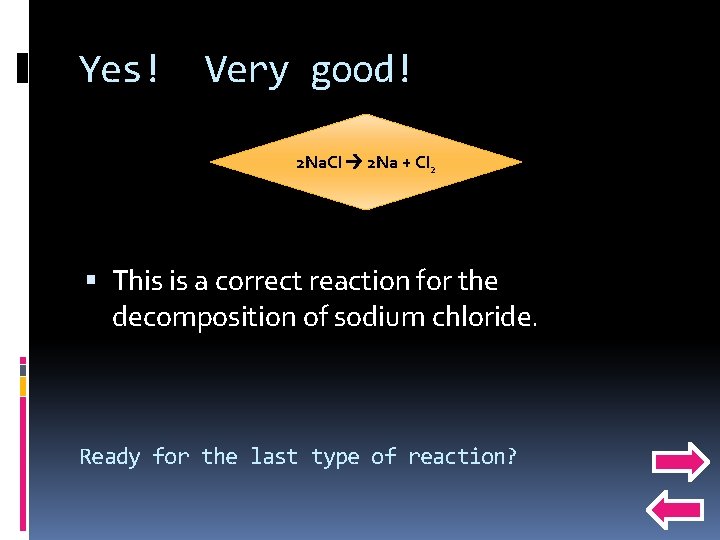 Yes! Very good!

$2NaCl \rightarrow 2Na + Cl_2$

▪ This is a correct reaction for the decomposition of sodium chloride.

Ready for the last type of reaction?